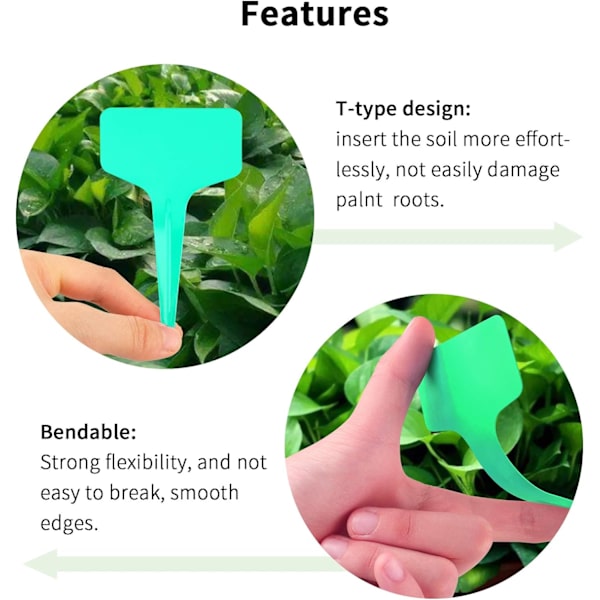 Features

T-type design:
insert the soil more effortlessly, not easily damage palnt roots.

Bendable:
Strong flexibility, and not easy to break, smooth edges.